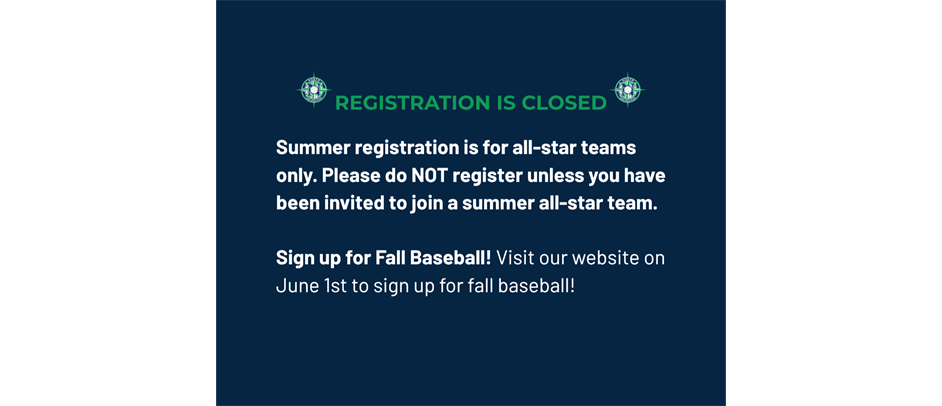 REGISTRATION IS CLOSED

Summer registration is for all-star teams only. Please do NOT register unless you have been invited to join a summer all-star team.

Sign up for Fall Baseball! Visit our website on June 1st to sign up for fall baseball!